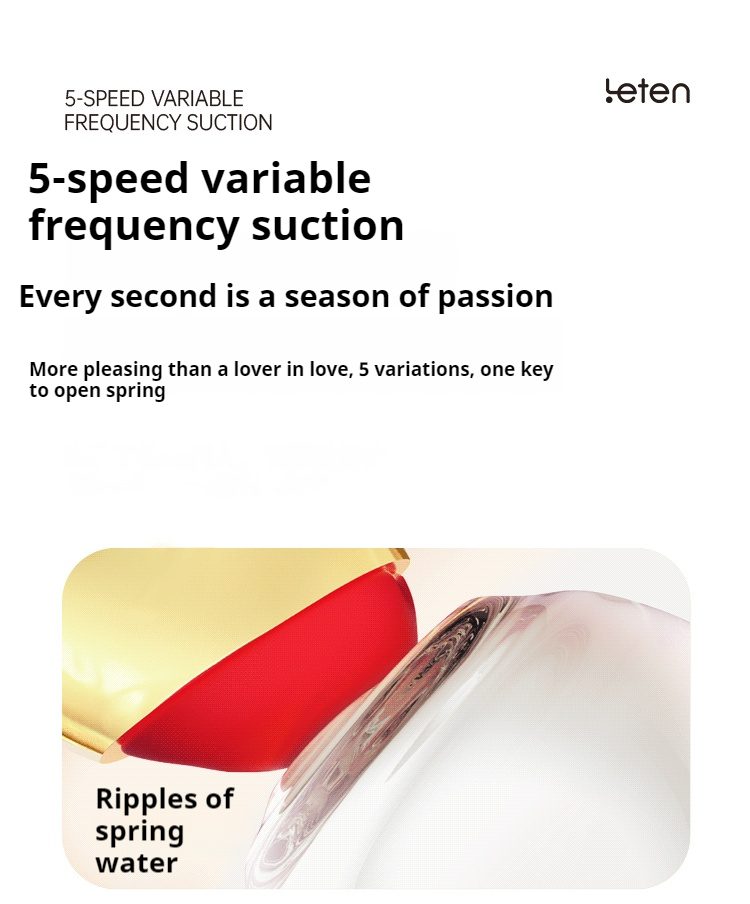 5-SPEED VARIABLE FREQUENCY SUCTION

leten

5-speed variable frequency suction

Every second is a season of passion

More pleasing than a lover in love, 5 variations, one key to open spring

Ripples of spring water